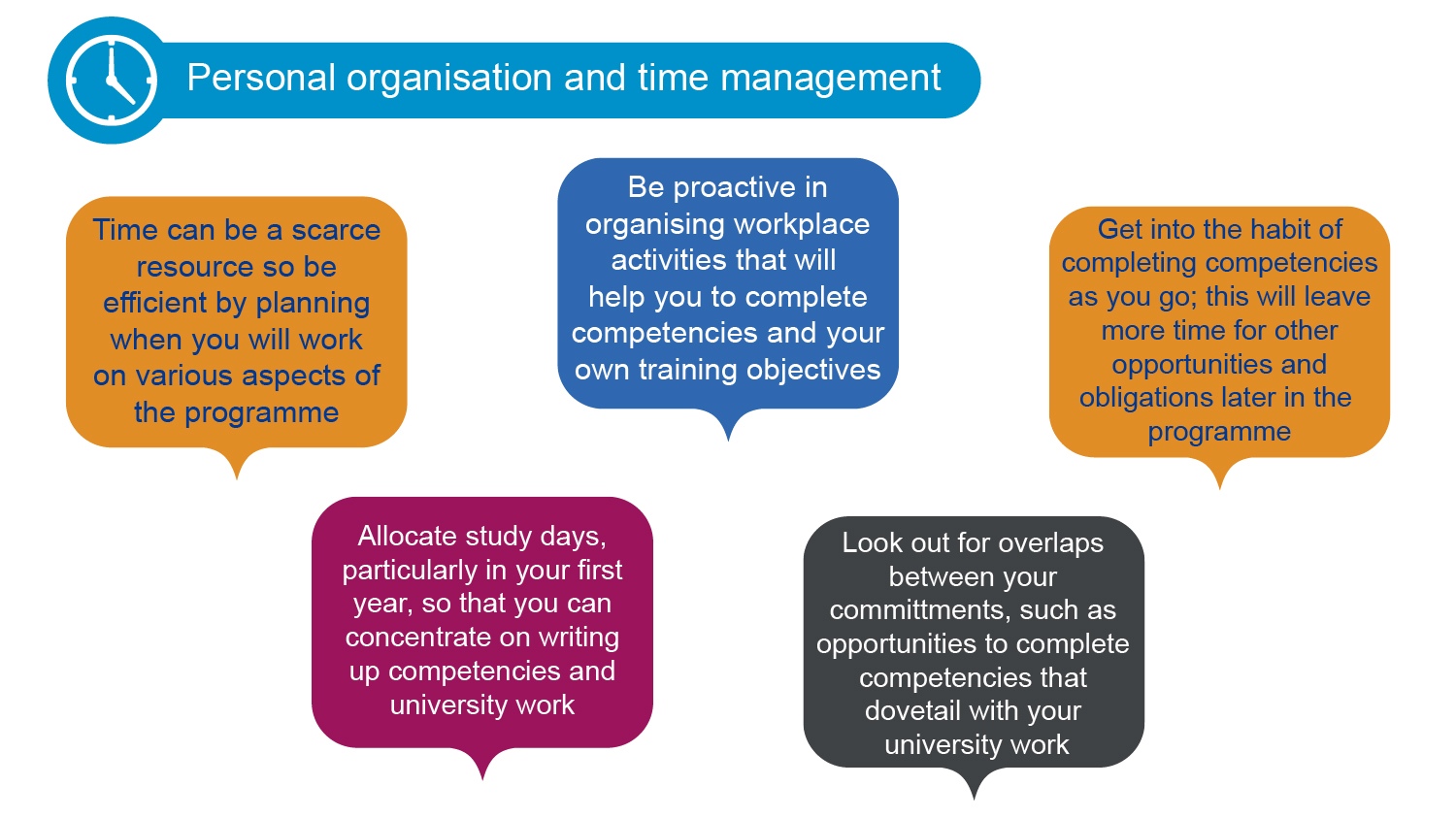 Personal organisation and time management

Time can be a scarce resource so be efficient by planning when you will work on various aspects of the programme

Be proactive in organising workplace activities that will help you to complete competencies and your own training objectives

Get into the habit of completing competencies as you go; this will leave more time for other opportunities and obligations later in the programme

Allocate study days, particularly in your first year, so that you can concentrate on writing up competencies and university work

Look out for overlaps between your committments, such as opportunities to complete competencies that dovetail with your university work